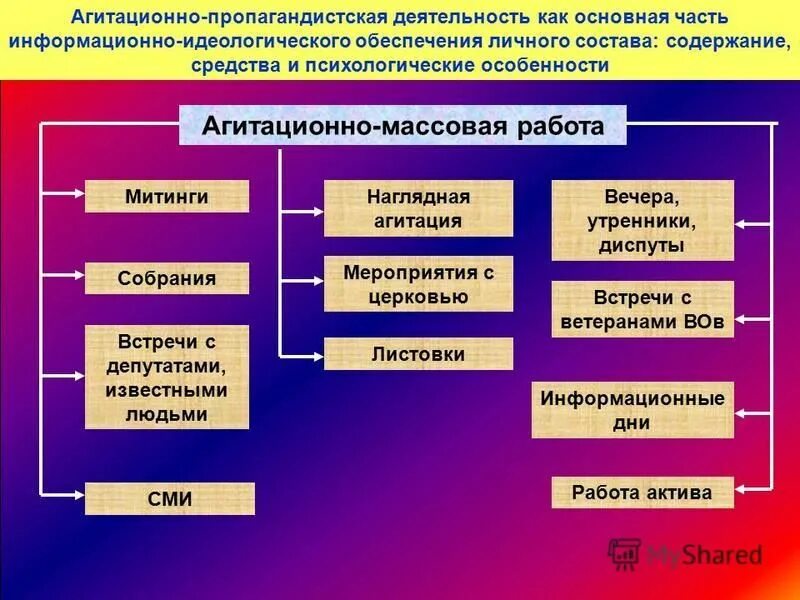 Агитационно-пропагандистская деятельность как основная часть информационно-идеологического обеспечения личного состава: содержание, средства и психологические особенности

Агитационно-массовая работа

Митинги

Собрания

Встречи с депутатами, известными людьми

СМИ

Наглядная агитация

Мероприятия с церковью

Листовки

Вечера, утренники, диспуты

Встречи с ветеранами ВОв

Информационные дни

Работа актива

MyShared